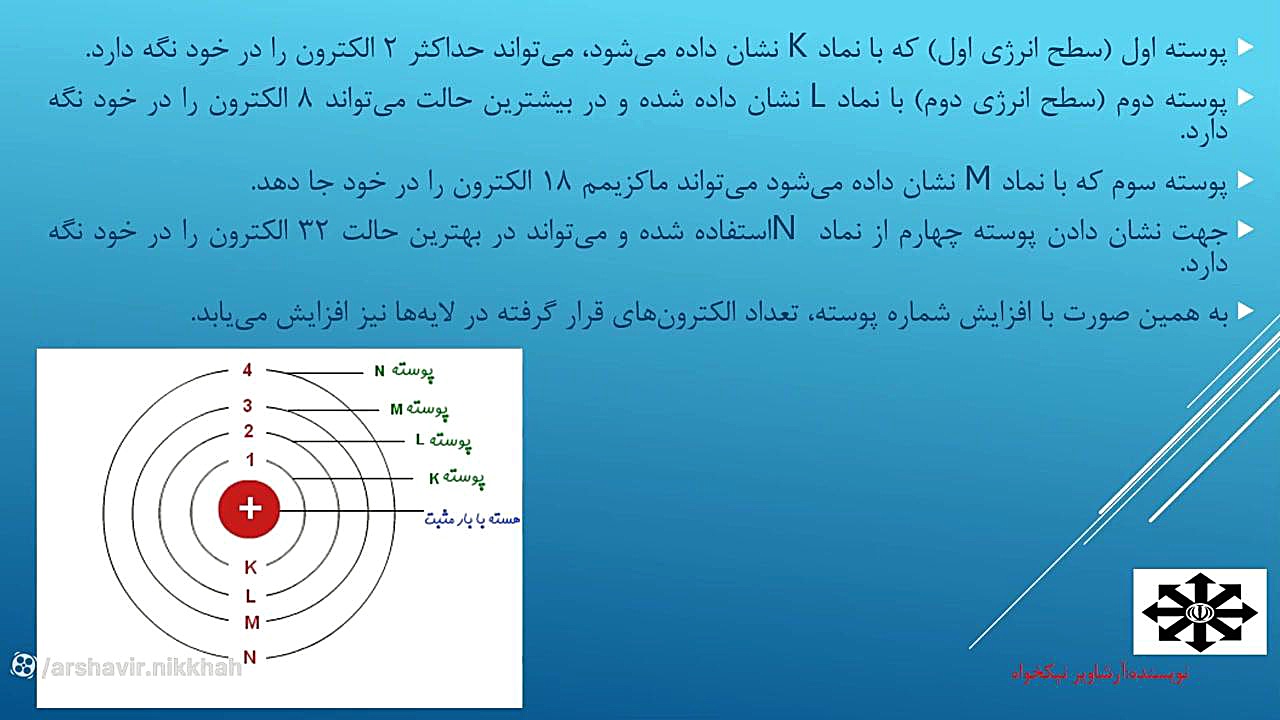 پوسته اول (سطح انرژی اول) که با نماد K نشان داده می‌شود، می‌تواند حداکثر ۲ الکترون را در خود نگه دارد.

پوسته دوم (سطح انرژی دوم) با نماد L نشان داده شده و در بیشترین حالت می‌تواند ۸ الکترون را در خود نگه دارد.

پوسته سوم که با نماد M نشان داده می‌شود می‌تواند ماکزیمم ۱۸ الکترون را در خود جا دهد.

جهت نشان دادن پوسته چهارم از نماد Nاستفاده شده و می‌تواند در بهترین حالت ۳۲ الکترون را در خود نگه دارد.

به همین صورت با افزایش شماره پوسته، تعداد الکترون‌های قرار گرفته در لایه‌ها نیز افزایش می‌یابد.

4
3
2
1
+
K
L
M
N
پوسته N
پوسته M
پوسته L
پوسته K
هسته با بار مثبت

/arshavir.nikkhah

نویسنده:آرشاویر نیکخواه